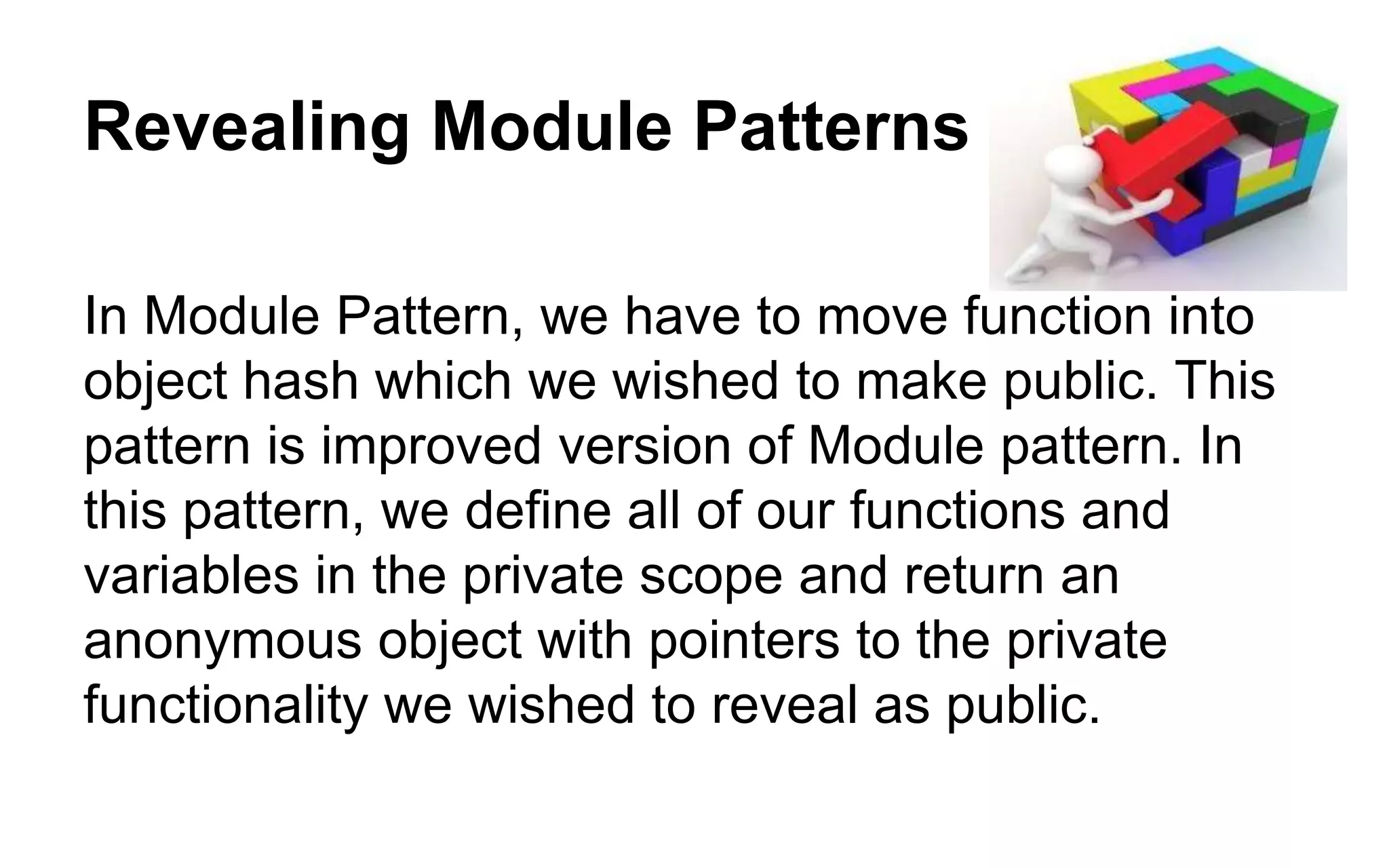 Revealing Module Patterns

In Module Pattern, we have to move function into object hash which we wished to make public. This pattern is improved version of Module pattern. In this pattern, we define all of our functions and variables in the private scope and return an anonymous object with pointers to the private functionality we wished to reveal as public.